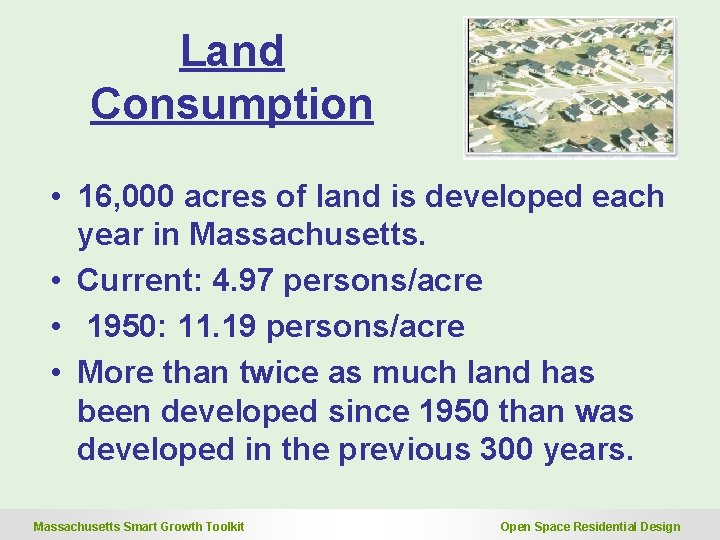 Land Consumption

• 16,000 acres of land is developed each year in Massachusetts.
• Current: 4.97 persons/acre
• 1950: 11.19 persons/acre
• More than twice as much land has been developed since 1950 than was developed in the previous 300 years.

Massachusetts Smart Growth Toolkit

Open Space Residential Design